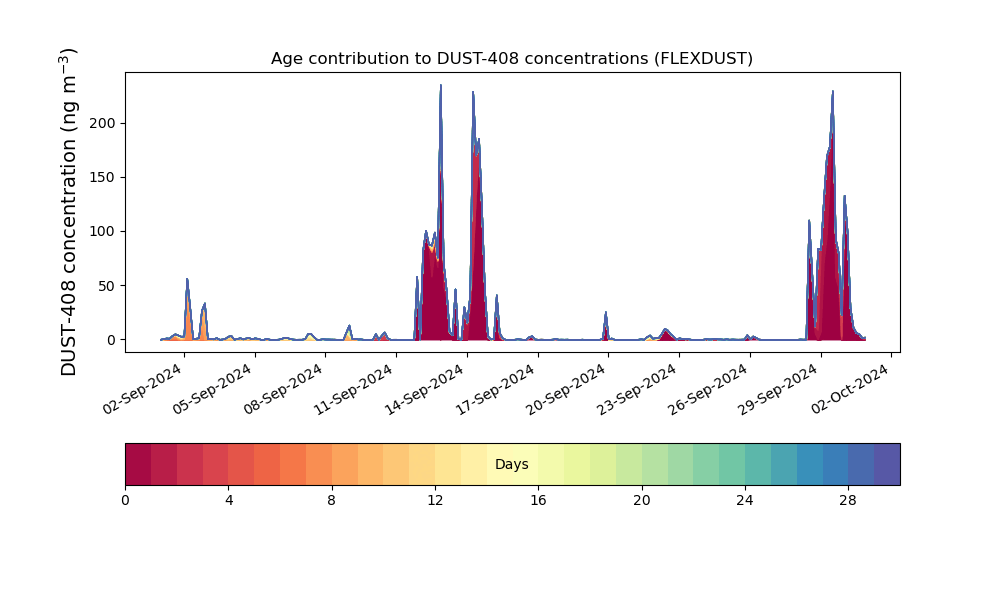 Age contribution to DUST-408 concentrations (FLEXDUST)

DUST-408 concentration (ng m$^{-3}$)

200
150
100
50
0

02-Sep-2024
05-Sep-2024
08-Sep-2024
11-Sep-2024
14-Sep-2024
17-Sep-2024
20-Sep-2024
23-Sep-2024
26-Sep-2024
29-Sep-2024
02-Oct-2024

Days

0
4
8
12
16
20
24
28